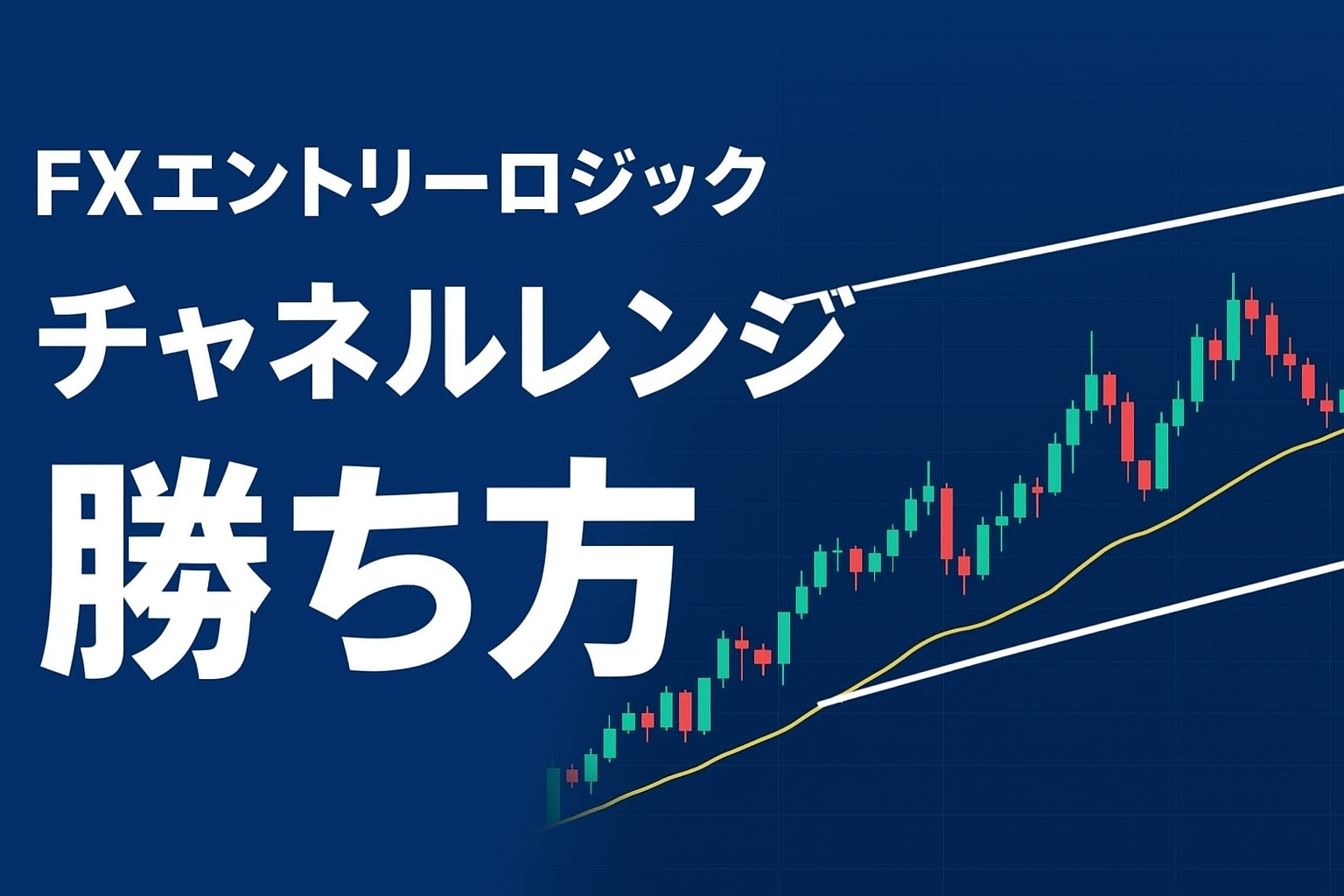 FXエントリーロジック
チャネルレンジ
勝ち方